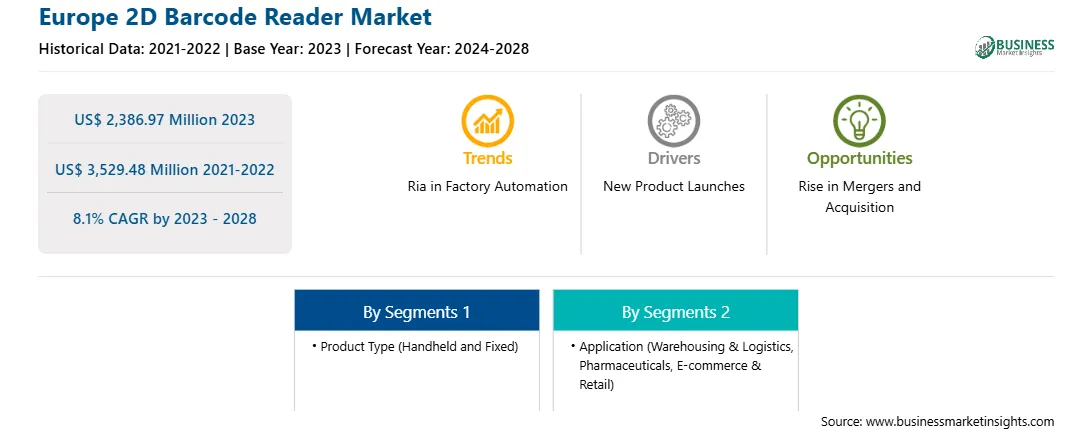 Europe 2D Barcode Reader Market
Historical Data: 2021-2022 | Base Year: 2023 | Forecast Year: 2024-2028

BUSINESS
Market Insights

US$ 2,386.97 Million 2023
US$ 3,529.48 Million 2021-2022
8.1% CAGR by 2023 - 2028

Trends
Ria in Factory Automation

Drivers
New Product Launches

Opportunities
Rise in Mergers and Acquisition

By Segments 1
• Product Type (Handheld and Fixed)

By Segments 2
• Application (Warehousing & Logistics, Pharmaceuticals, E-commerce & Retail)

Source: www.businessmarketinsights.com